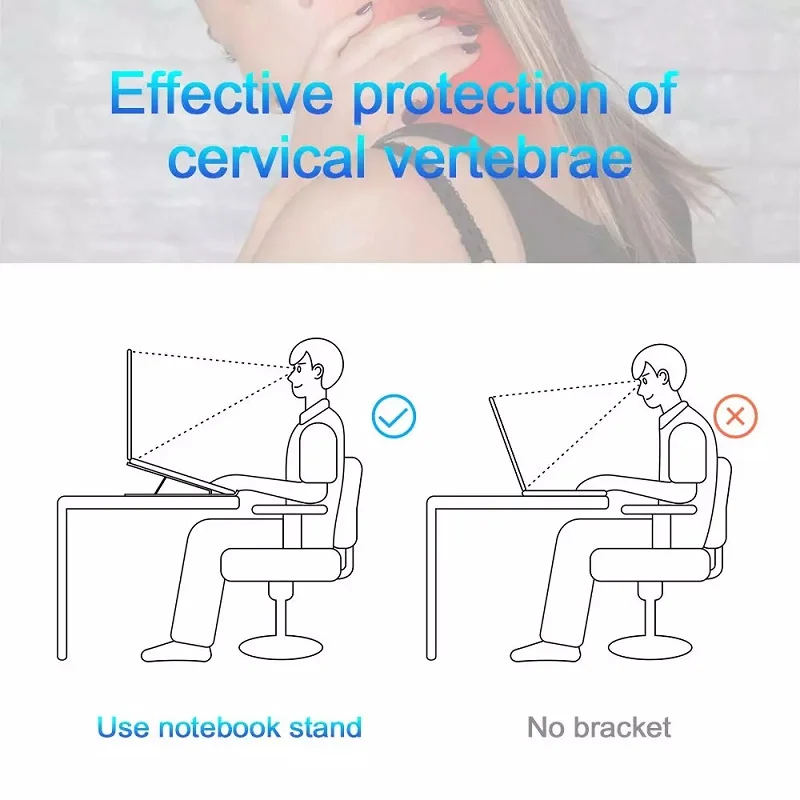 Effective protection of cervical vertebrae

Use notebook stand

No bracket